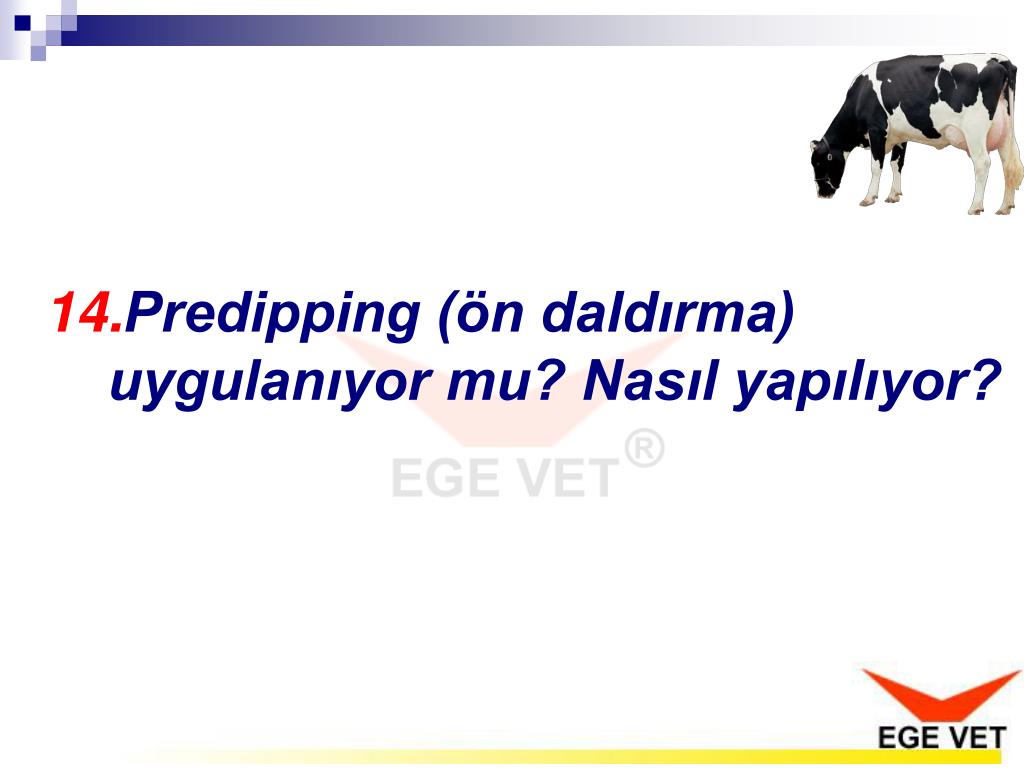 14.Predipping (ön daldırma) uygulanıyor mu? Nasıl yapılıyor?

EGE VET®

EGE VET